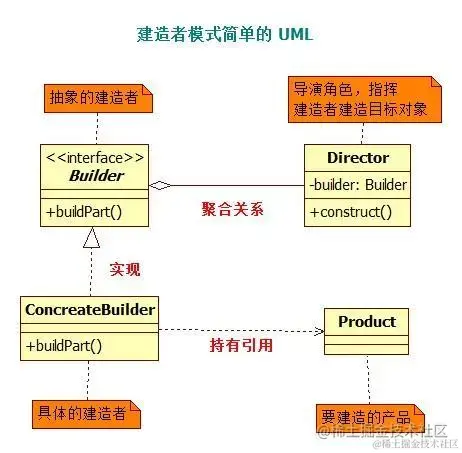 建造者模式简单的 UML

抽象的建造者

导演角色，指挥
建造者建造目标对象

<<interface>>
Builder

+buildPart()

聚合关系

Director

-builder: Builder

+construct()

实现

ConcreateBuilder

+buildPart()

持有引用

Product

具体的建造者

要建造的产品

@稀土掘金技术社区